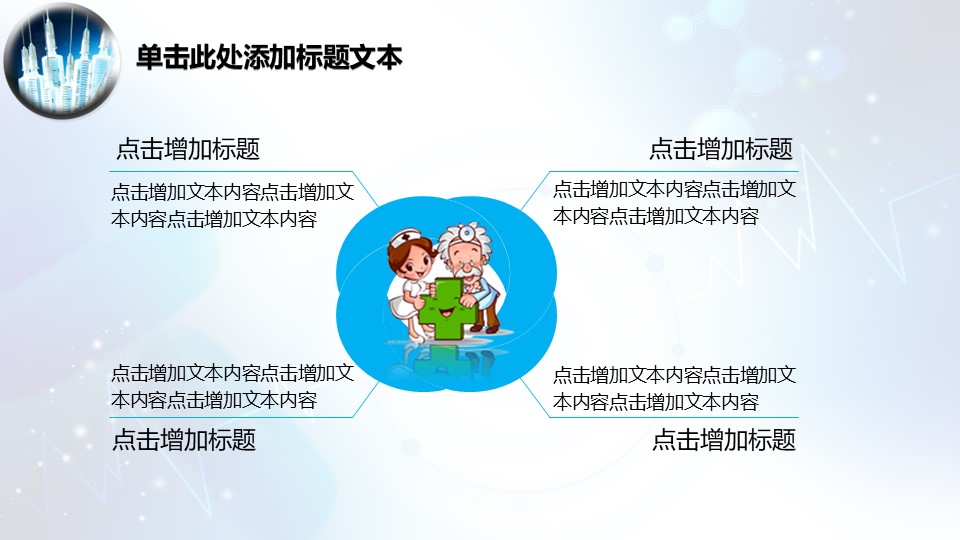 单击此处添加标题文本

点击增加标题

点击增加文本内容点击增加文本内容点击增加文本内容

点击增加标题

点击增加文本内容点击增加文本内容点击增加文本内容

点击增加文本内容点击增加文本内容点击增加文本内容

点击增加标题

点击增加文本内容点击增加文本内容点击增加文本内容

点击增加标题